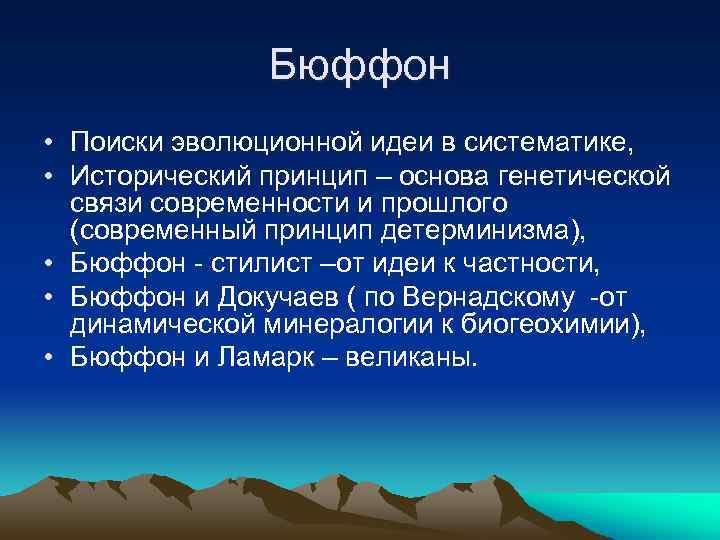 Бюффон

• Поиски эволюционной идеи в систематике,
• Исторический принцип – основа генетической связи современности и прошлого (современный принцип детерминизма),
• Бюффон - стилист –от идеи к частности,
• Бюффон и Докучаев ( по Вернадскому -от динамической минералогии к биогеохимии),
• Бюффон и Ламарк – великаны.